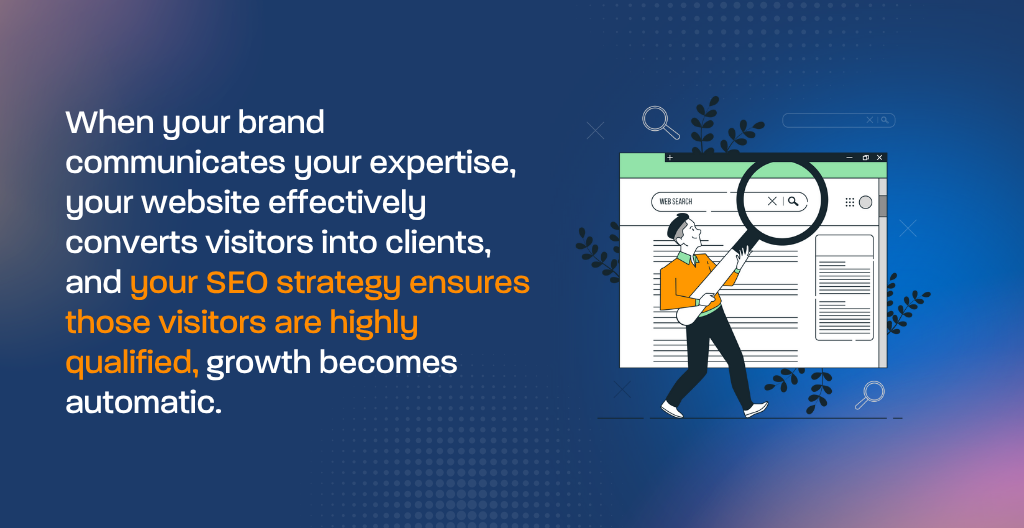 When your brand communicates your expertise, your website effectively converts visitors into clients, and your SEO strategy ensures those visitors are highly qualified, growth becomes automatic.

WEB SEARCH